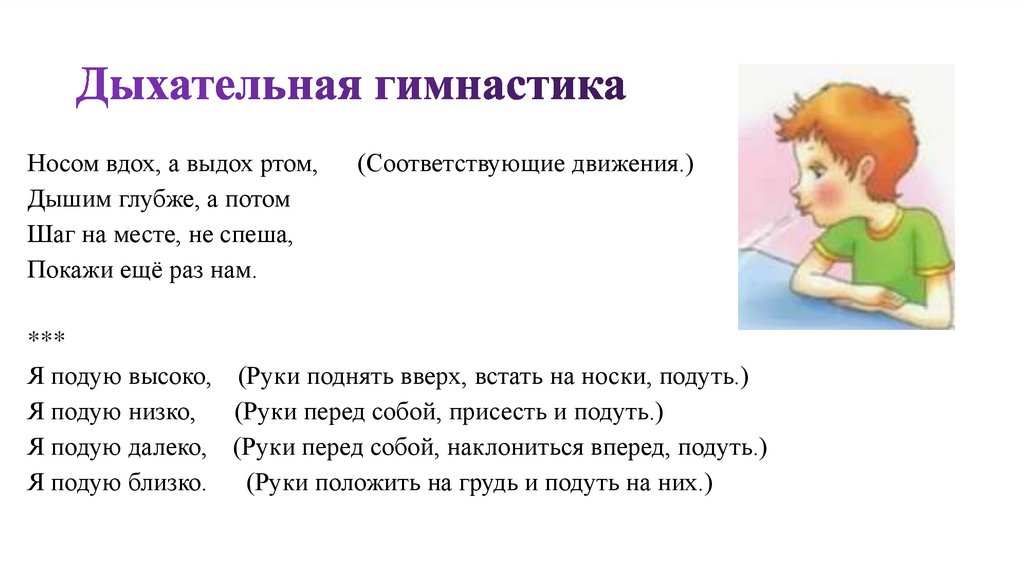 Дыхательная гимнастика

Носом вдох, а выдох ртом, (Соответствующие движения.)
Дышим глубже, а потом
Шаг на месте, не спеша,
Покажи ещё раз нам.

***
Я подую высоко, (Руки поднять вверх, встать на носки, подуть.)
Я подую низко, (Руки перед собой, присесть и подуть.)
Я подую далеко, (Руки перед собой, наклониться вперед, подуть.)
Я подую близко. (Руки положить на грудь и подуть на них.)